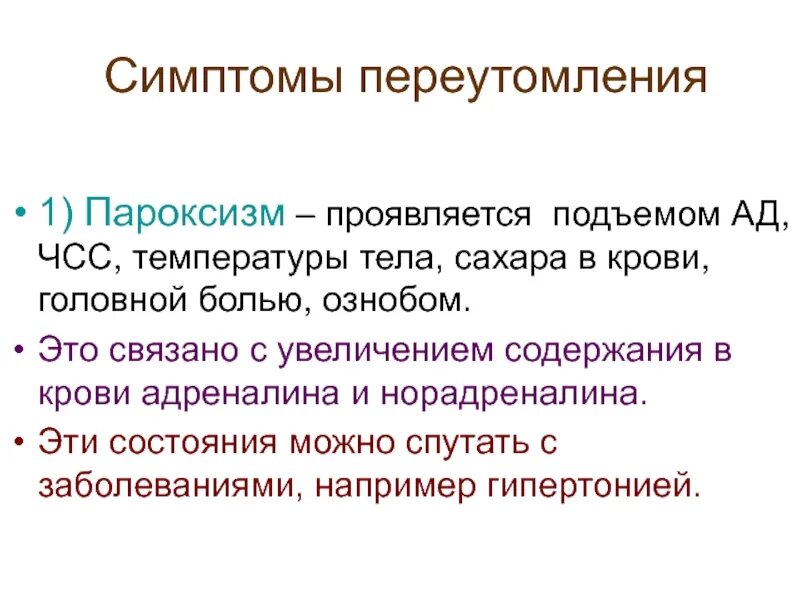 Симптомы переутомления

• 1) Пароксизм – проявляется подъемом АД, ЧСС, температуры тела, сахара в крови, головной болью, ознобом.

• Это связано с увеличением содержания в крови адреналина и норадреналина.

• Эти состояния можно спутать с заболеваниями, например гипертонией.